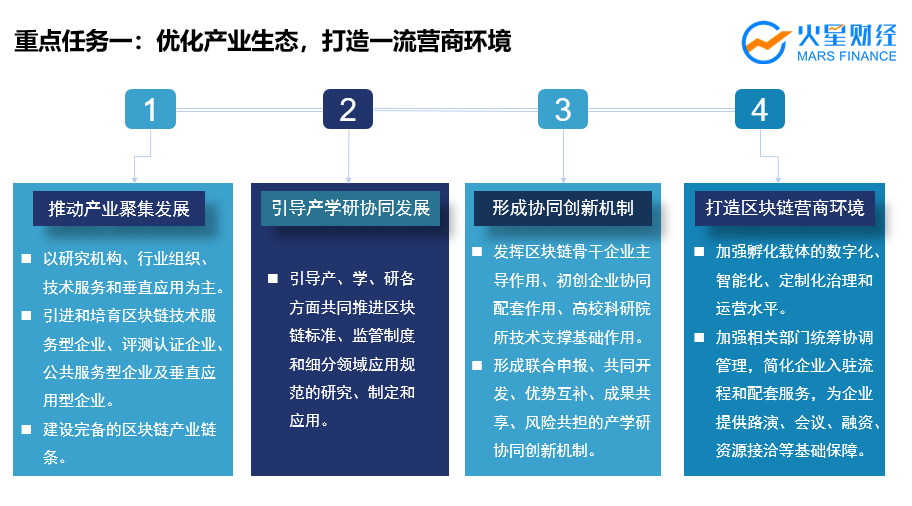 重点任务一：优化产业生态，打造一流营商环境

火星财经
MARS FINANCE

1

推动产业聚集发展

■ 以研究机构、行业组织、技术服务和垂直应用为主。
■ 引进和培育区块链技术服务型企业、评测认证企业、公共服务型企业及垂直应用型企业。
■ 建设完备的区块链产业链条。

2

引导产学研协同发展

■ 引导产、学、研各方面共同推进区块链标准、监管制度和细分领域应用规范的研究、制定和应用。

3

形成协同创新机制

■ 发挥区块链骨干企业主导作用、初创企业协同配套作用、高校科研院所技术支撑基础作用。
■ 形成联合申报、共同开发、优势互补、成果共享、风险共担的产学研协同创新机制。

4

打造区块链营商环境

■ 加强孵化载体的数字化、智能化、定制化治理和运营水平。
■ 加强相关部门统筹协调管理，简化企业入驻流程和配套服务，为企业提供路演、会议、融资、资源接洽等基础保障。